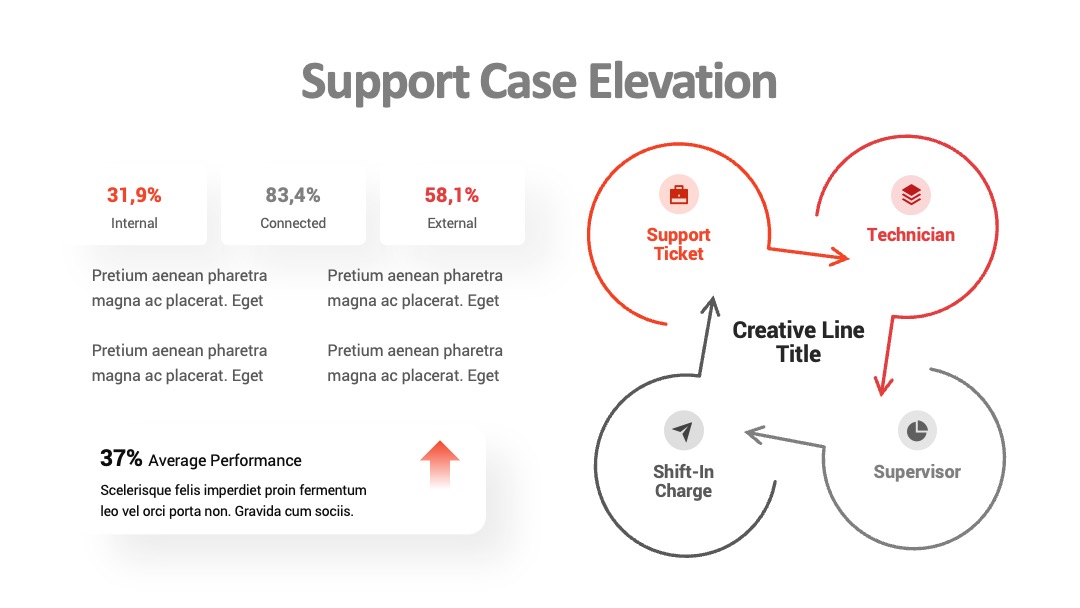 Support Case Elevation

31,9%
Internal

83,4%
Connected

58,1%
External

Pretium aenean pharetra magna ac placerat. Eget

Pretium aenean pharetra magna ac placerat. Eget

Pretium aenean pharetra magna ac placerat. Eget

Pretium aenean pharetra magna ac placerat. Eget

37% Average Performance

Scelerisque felis imperdiet proin fermentum leo vel orci porta non. Gravida cum sociis.

Support Ticket

Technician

Creative Line Title

Shift-In Charge

Supervisor